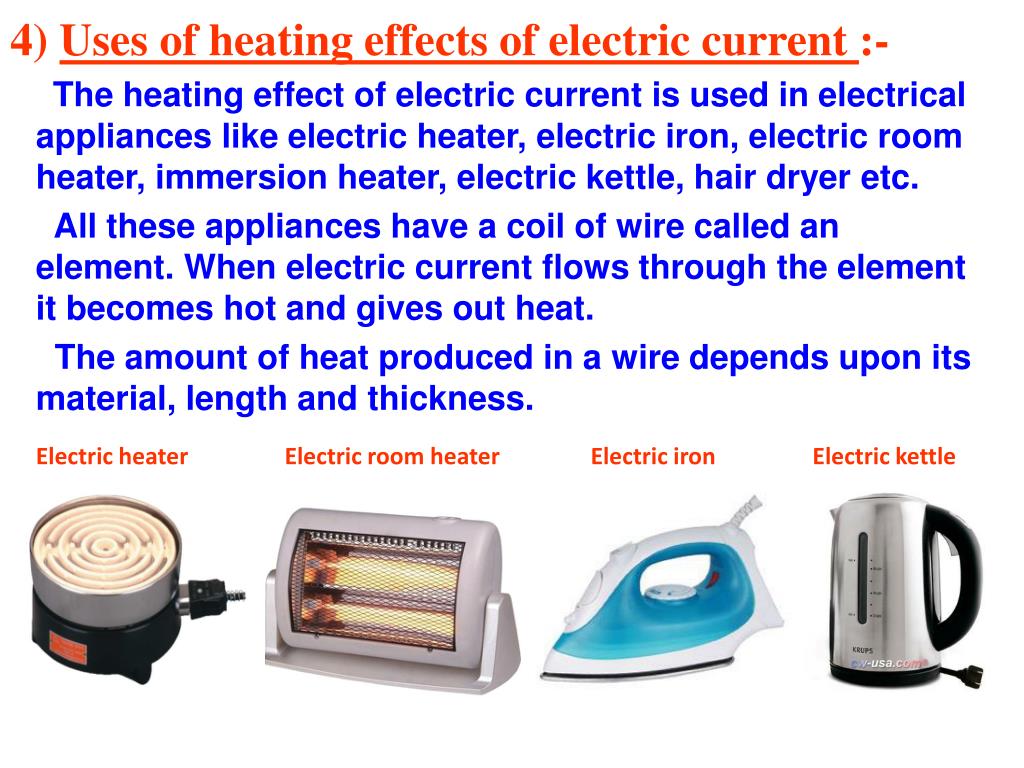 4) Uses of heating effects of electric current :-

The heating effect of electric current is used in electrical appliances like electric heater, electric iron, electric room heater, immersion heater, electric kettle, hair dryer etc.

All these appliances have a coil of wire called an element. When electric current flows through the element it becomes hot and gives out heat.

The amount of heat produced in a wire depends upon its material, length and thickness.

Electric heater

Electric room heater

Electric iron

Electric kettle

KRUPS

cw-usa.com